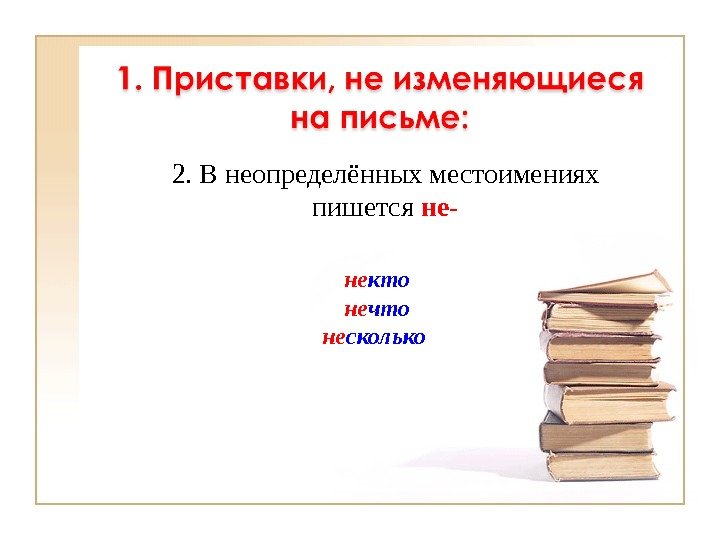 1. Приставки, не изменяющиеся на письме:

2. В неопределённых местоимениях пишется не-

некто
нечто
несколько